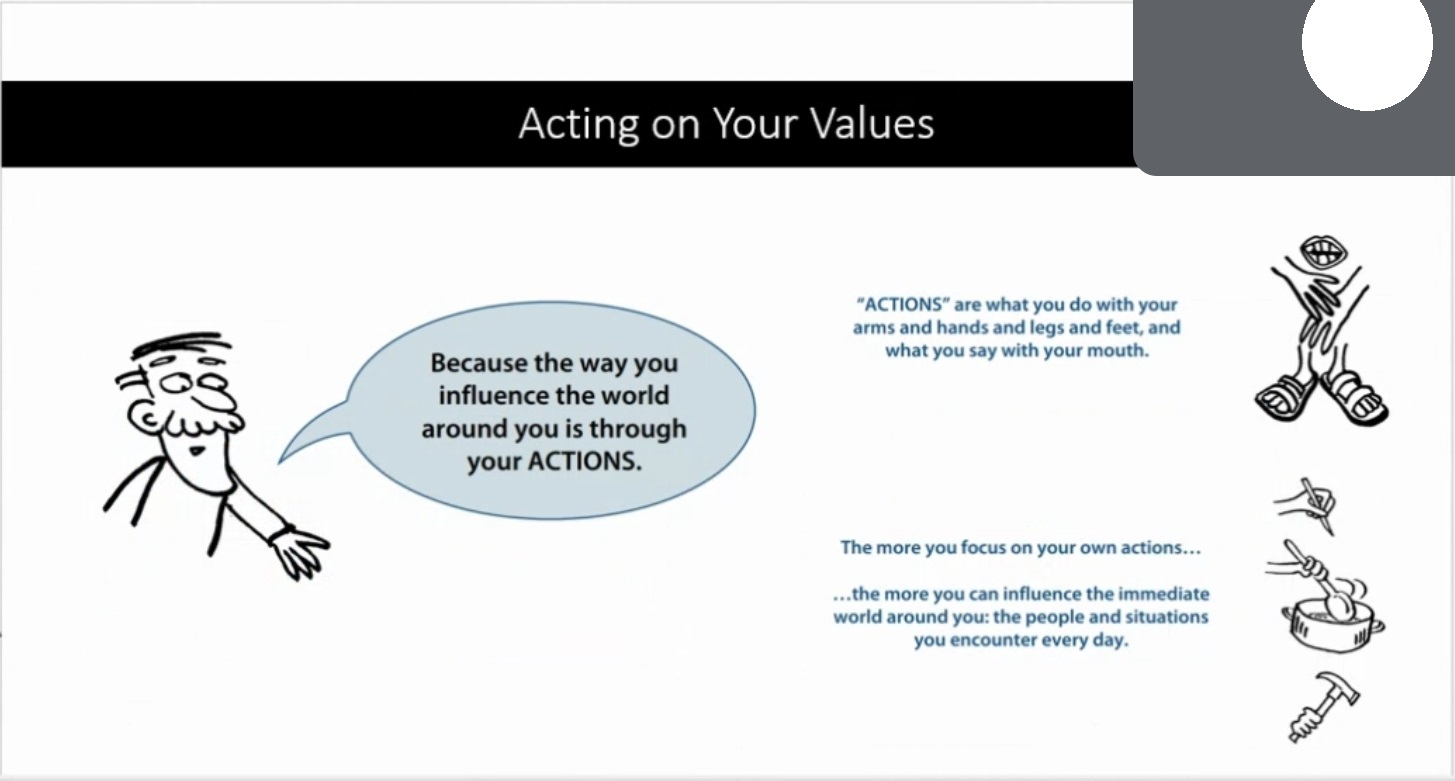 Acting on Your Values

Because the way you influence the world around you is through your ACTIONS.

"ACTIONS" are what you do with your arms and hands and legs and feet, and what you say with your mouth.

The more you focus on your own actions…

…the more you can influence the immediate world around you: the people and situations you encounter every day.